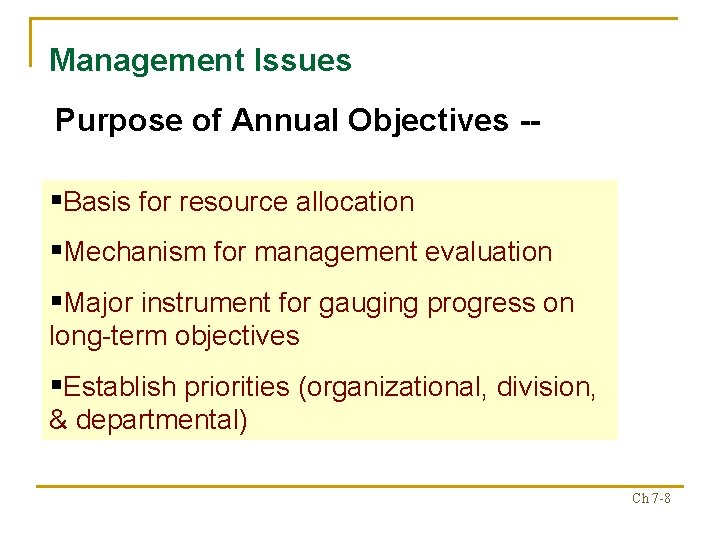 Management Issues

Purpose of Annual Objectives --

▪Basis for resource allocation

▪Mechanism for management evaluation

▪Major instrument for gauging progress on long-term objectives

▪Establish priorities (organizational, division, & departmental)

Ch 7-8